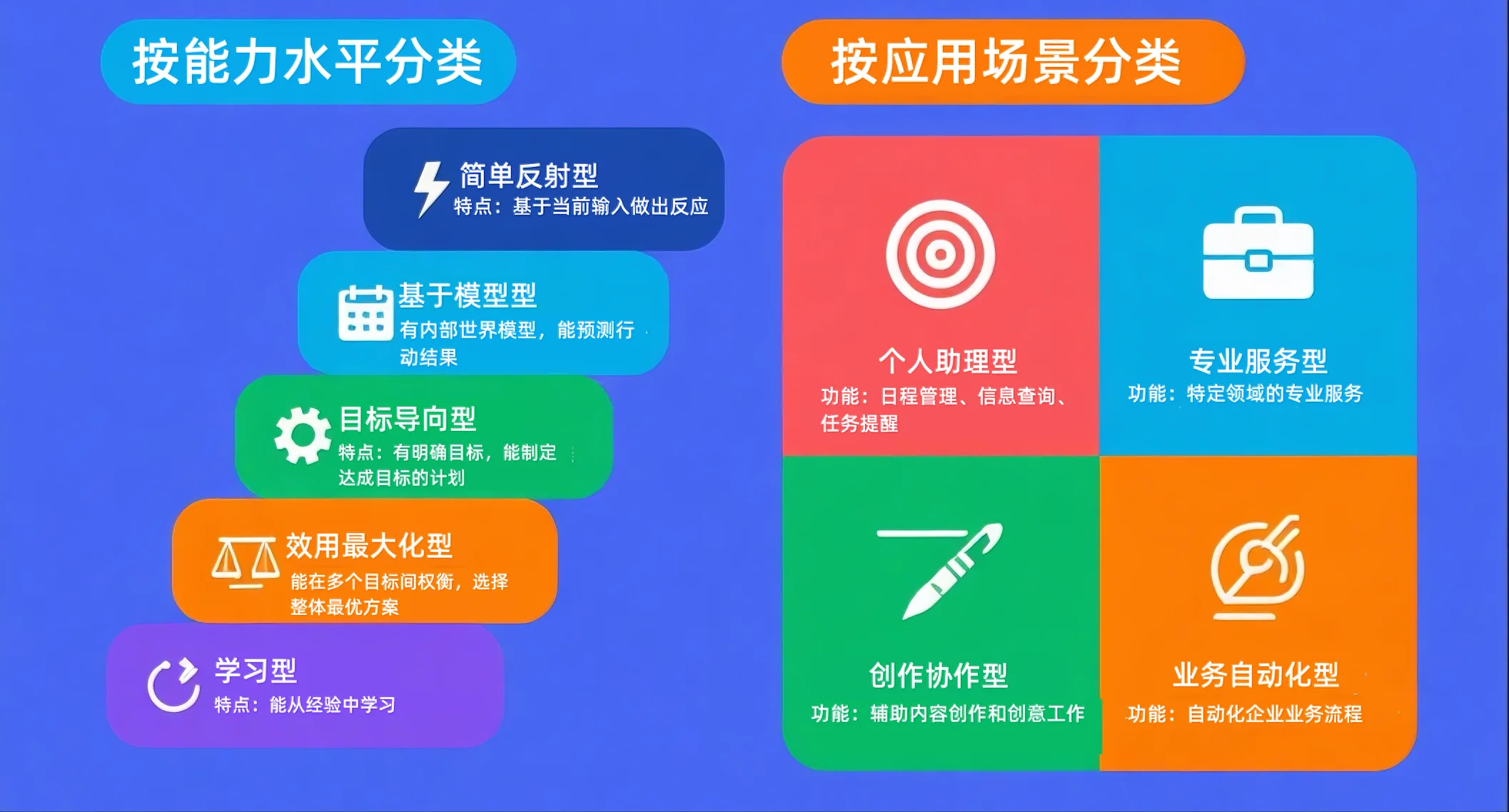 按能力水平分类

简单反射型
特点：基于当前输入做出反应

基于模型型
有内部世界模型，能预测行动结果

目标导向型
特点：有明确目标，能制定达成目标的计划

效用最大化型
能在多个目标间权衡，选择整体最优方案

学习型
特点：能从经验中学习

按应用场景分类

个人助理型
功能：日程管理、信息查询、任务提醒

专业服务型
功能：特定领域的专业服务

创作协作型
功能：辅助内容创作和创意工作

业务自动化型
功能：自动化企业业务流程